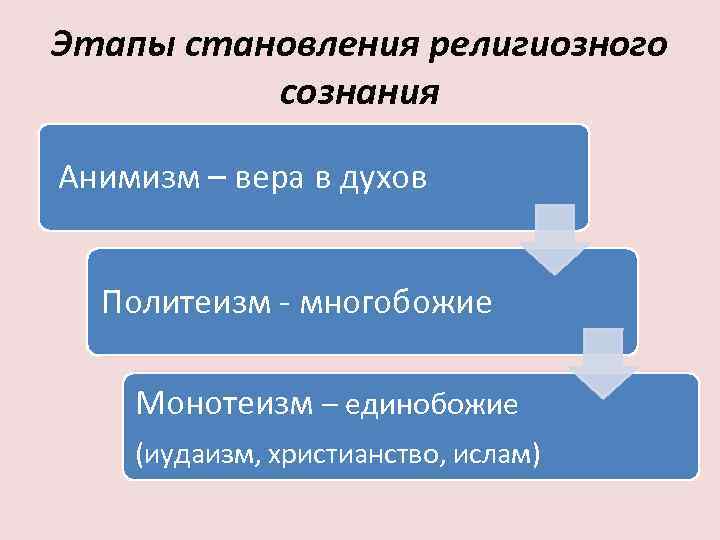 Этапы становления религиозного сознания

Анимизм – вера в духов

Политеизм - многобожие

Монотеизм – единобожие (иудаизм, христианство, ислам)